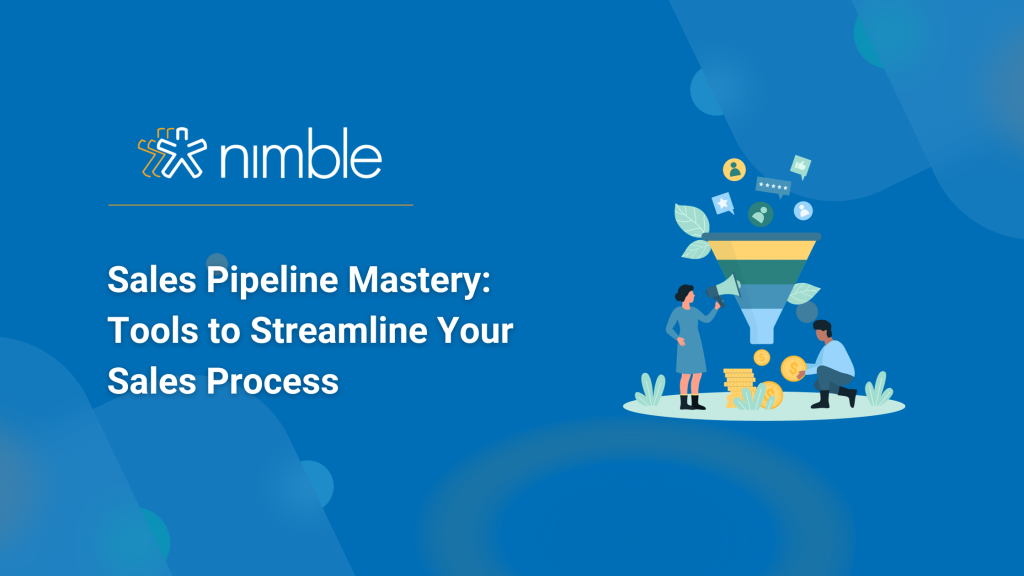 nimble

Sales Pipeline Mastery: Tools to Streamline Your Sales Process